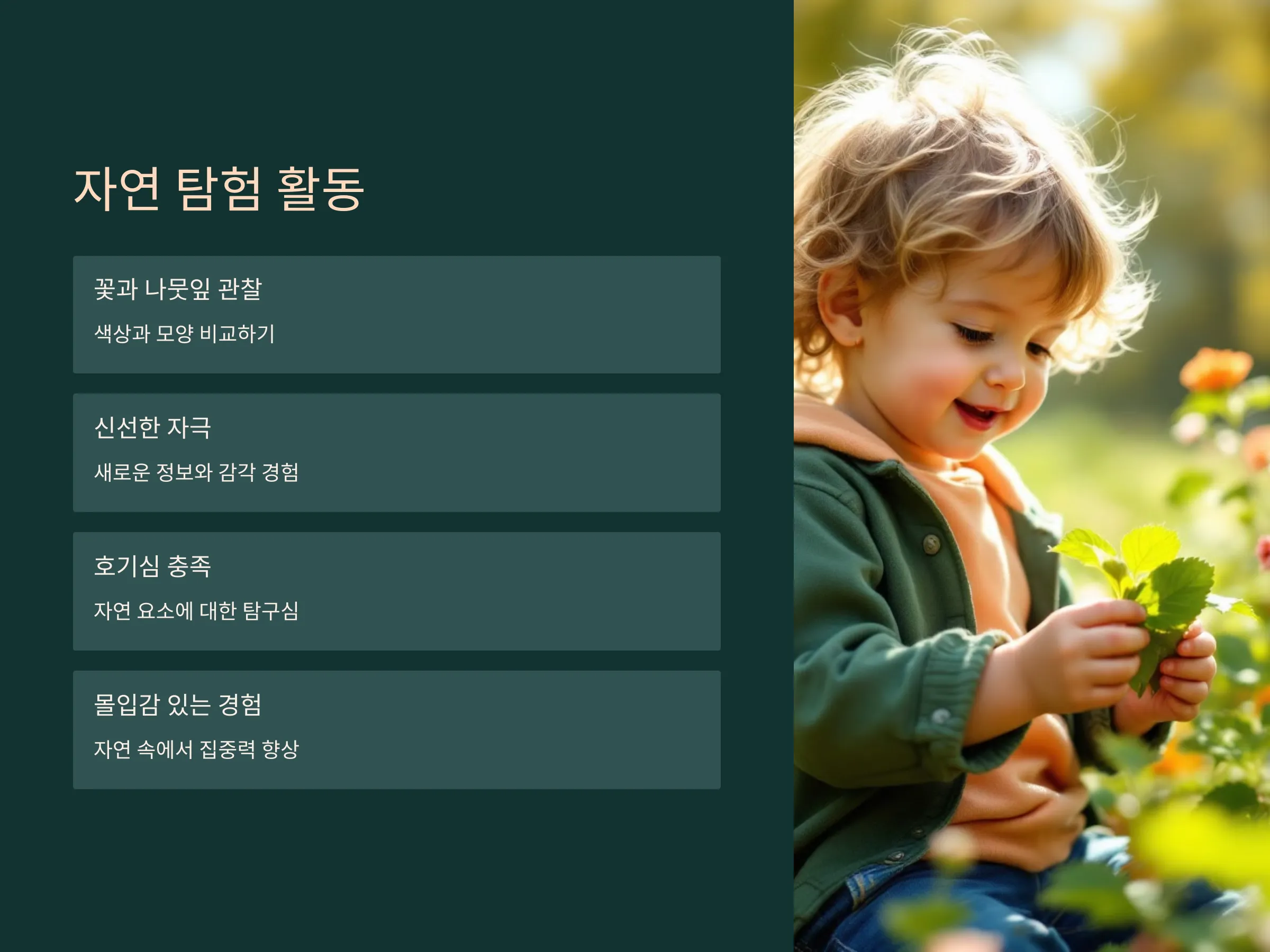 자연 탐험 활동

꽃과 나뭇잎 관찰

색상과 모양 비교하기

신선한 자극

새로운 정보와 감각 경험

호기심 충족

자연 요소에 대한 탐구심

몰입감 있는 경험

자연 속에서 집중력 향상